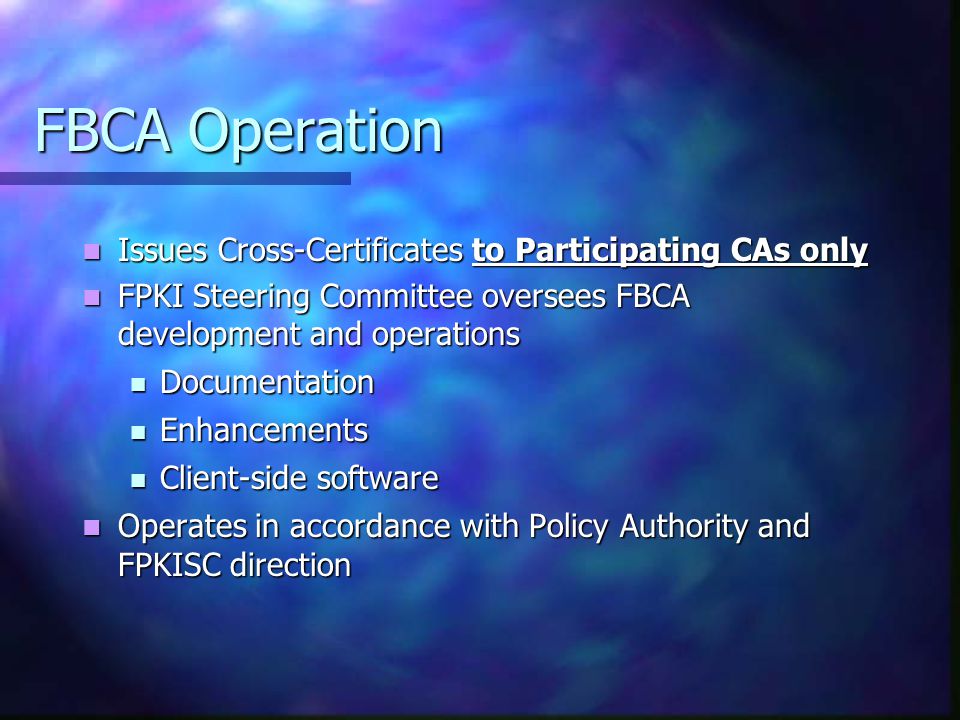 FBCA Operation

- Issues Cross-Certificates to Participating CAs only
- FPKI Steering Committee oversees FBCA development and operations
  - Documentation
  - Enhancements
  - Client-side software
- Operates in accordance with Policy Authority and FPKISC direction